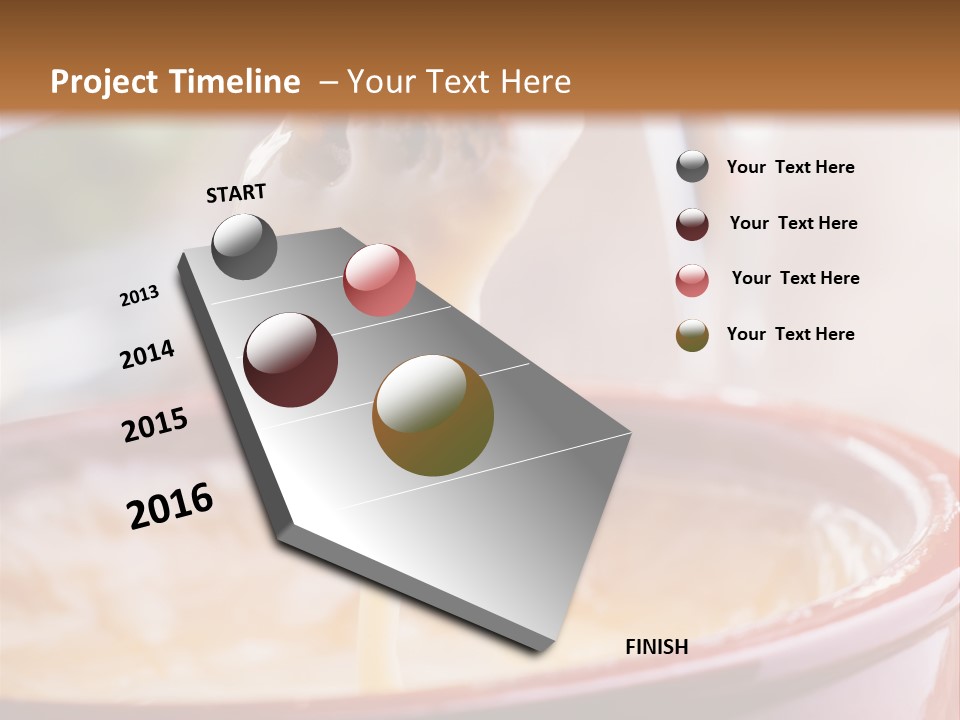 Project Timeline – Your Text Here

START

2013

2014

2015

2016

FINISH

Your Text Here

Your Text Here

Your Text Here

Your Text Here